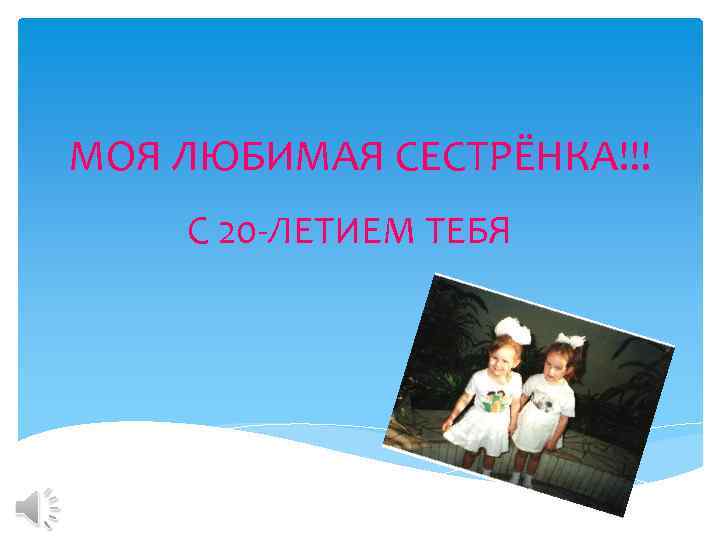 МОЯ ЛЮБИМАЯ СЕСТРЁНКА!!!

С 20-ЛЕТИЕМ ТЕБЯ